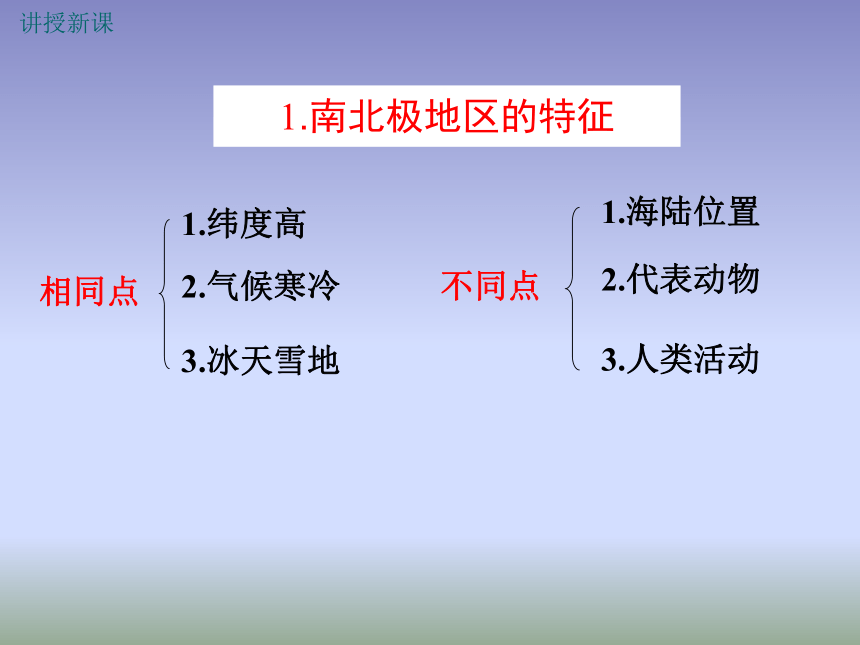 讲授新课

1.南北极地区的特征

相同点
1.纬度高
2.气候寒冷
3.冰天雪地

不同点
1.海陆位置
2.代表动物
3.人类活动